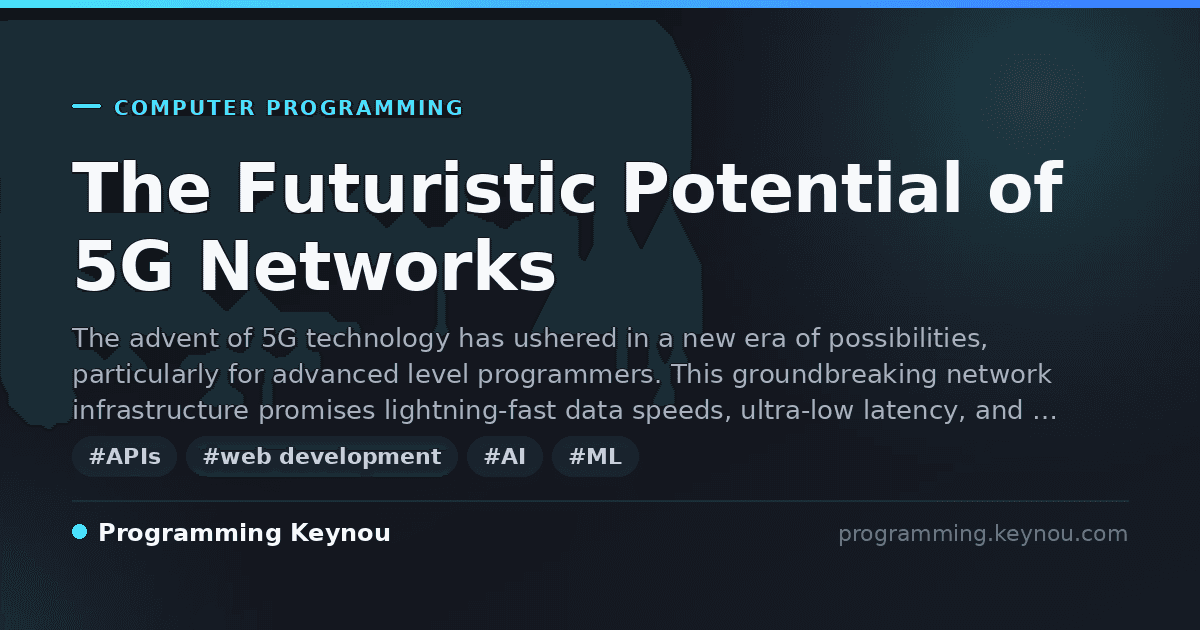 COMPUTER PROGRAMMING

The Futuristic Potential of 5G Networks

The advent of 5G technology has ushered in a new era of possibilities, particularly for advanced level programmers. This groundbreaking network infrastructure promises lightning-fast data speeds, ultra-low latency, and …

#APIs #web development #AI #ML

Programming Keynou

programming.keynou.com